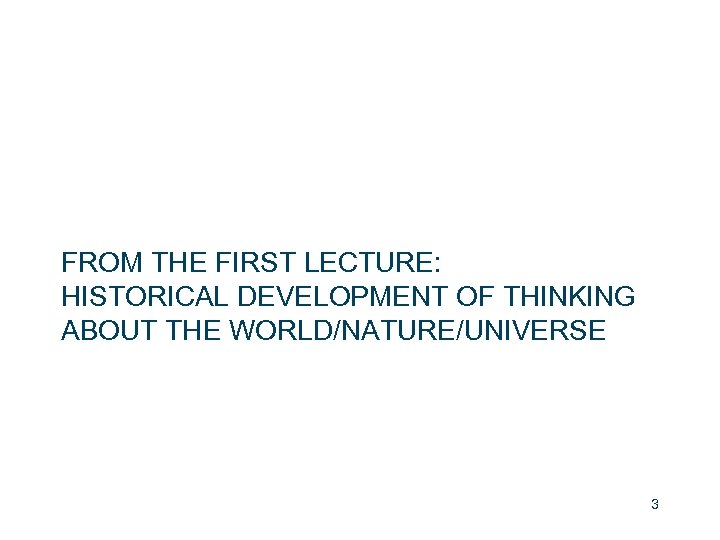 FROM THE FIRST LECTURE:
HISTORICAL DEVELOPMENT OF THINKING ABOUT THE WORLD/NATURE/UNIVERSE

3